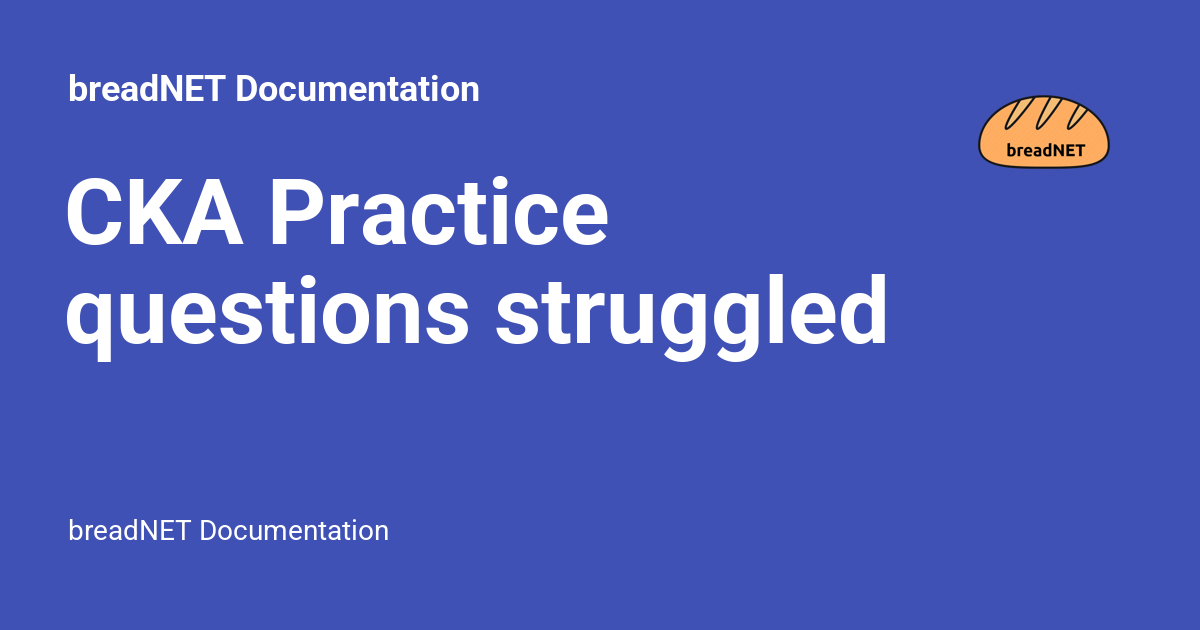 breadNET Documentation

breadNET

CKA Practice questions struggled

breadNET Documentation